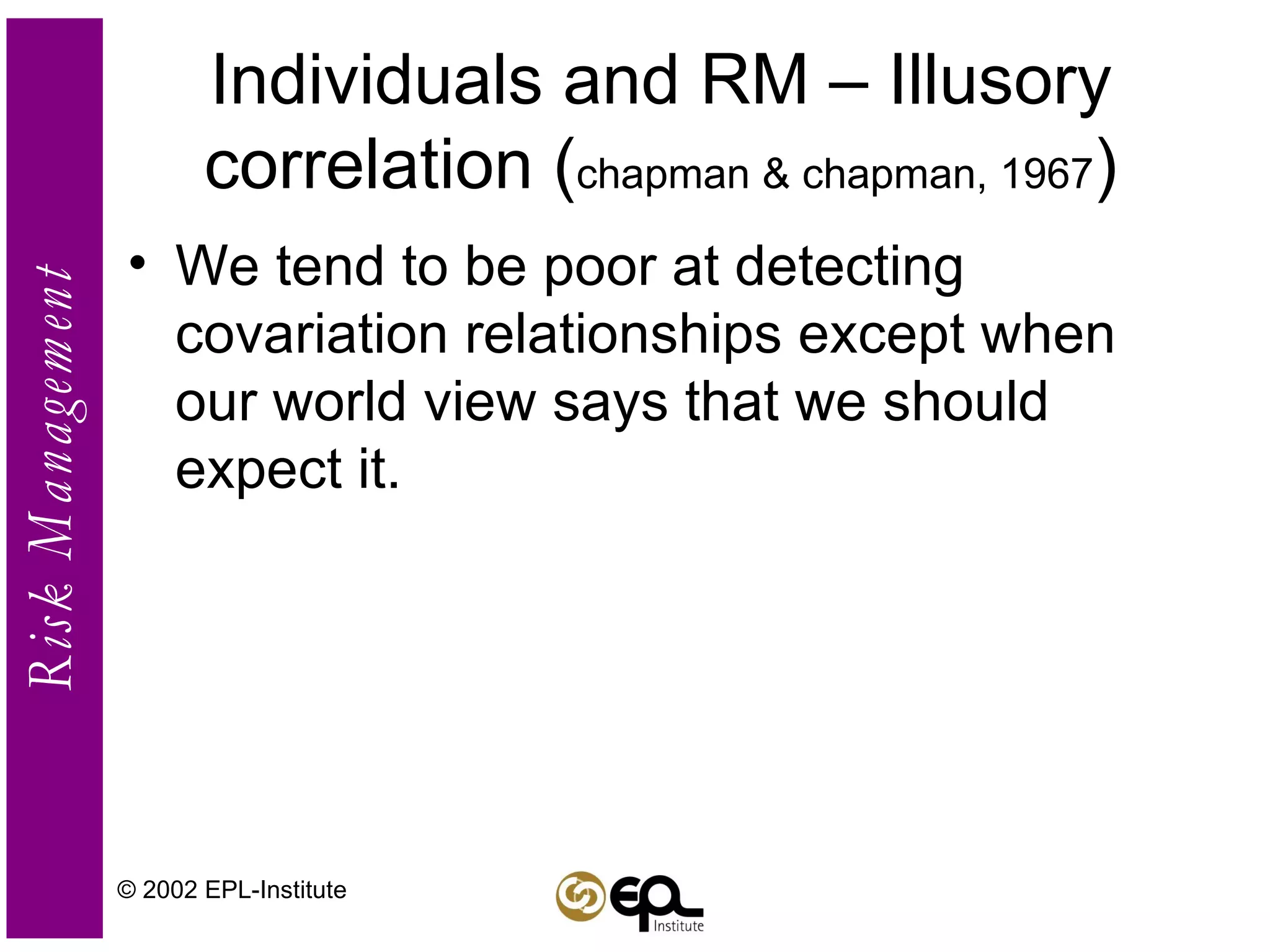 Risk Management

Individuals and RM – Illusory correlation (chapman & chapman, 1967)

• We tend to be poor at detecting covariation relationships except when our world view says that we should expect it.

© 2002 EPL-Institute

EPL Institute